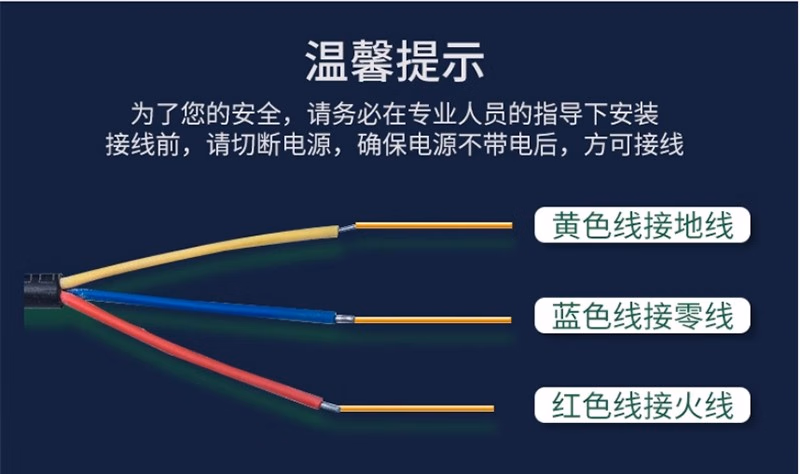 温馨提示

为了您的安全，请务必在专业人员的指导下安装
接线前，请切断电源，确保电源不带电后，方可接线

黄色线接地线

蓝色线接零线

红色线接火线